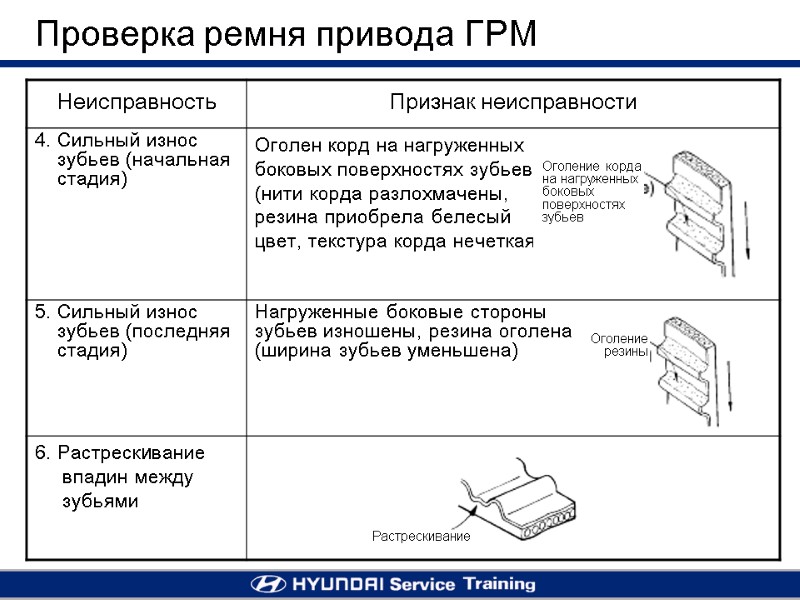 Проверка ремня привода ГРМ

| Неисправность | Признак неисправности |
|---|---|
| 4. Сильный износ зубьев (начальная стадия) | Оголен корд на нагруженных боковых поверхностях зубьев (нити корда разлохмачены, резина приобрела белесый цвет, текстура корда нечеткая Оголение корда на нагруженных боковых поверхностях зубьев |
| 5. Сильный износ зубьев (последняя стадия) | Нагруженные боковые стороны зубьев изношены, резина оголена (ширина зубьев уменьшена) Оголение резины |
| 6. Растрескивание впадин между зубьями | Растрескивание |

HYUNDAI Service Training